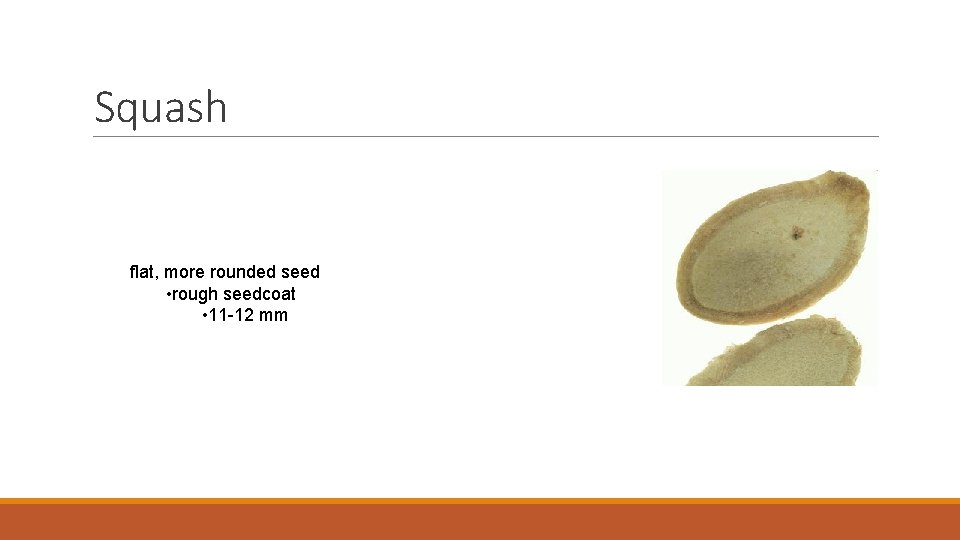 Squash

flat, more rounded seed
•rough seedcoat
•11-12 mm